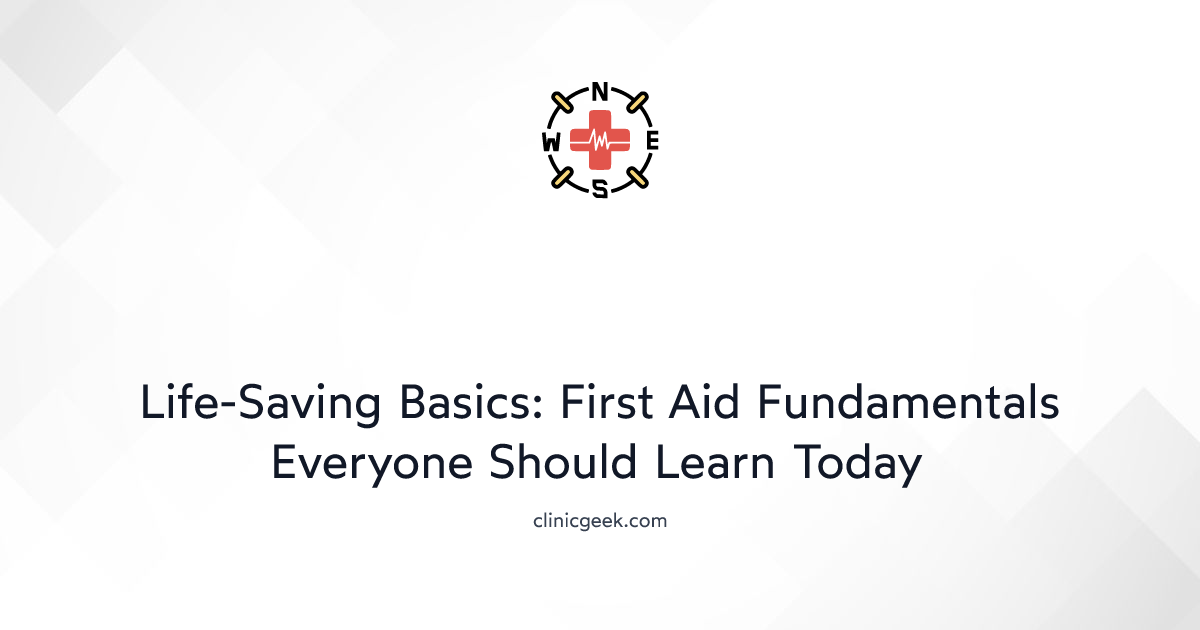 N
W
E
S

Life-Saving Basics: First Aid Fundamentals Everyone Should Learn Today

clinicgeek.com